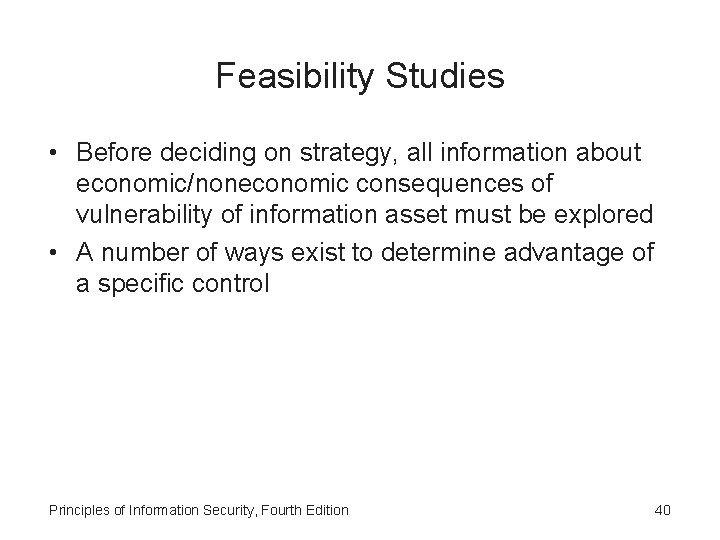 Feasibility Studies

• Before deciding on strategy, all information about economic/noneconomic consequences of vulnerability of information asset must be explored
• A number of ways exist to determine advantage of a specific control

Principles of Information Security, Fourth Edition

40